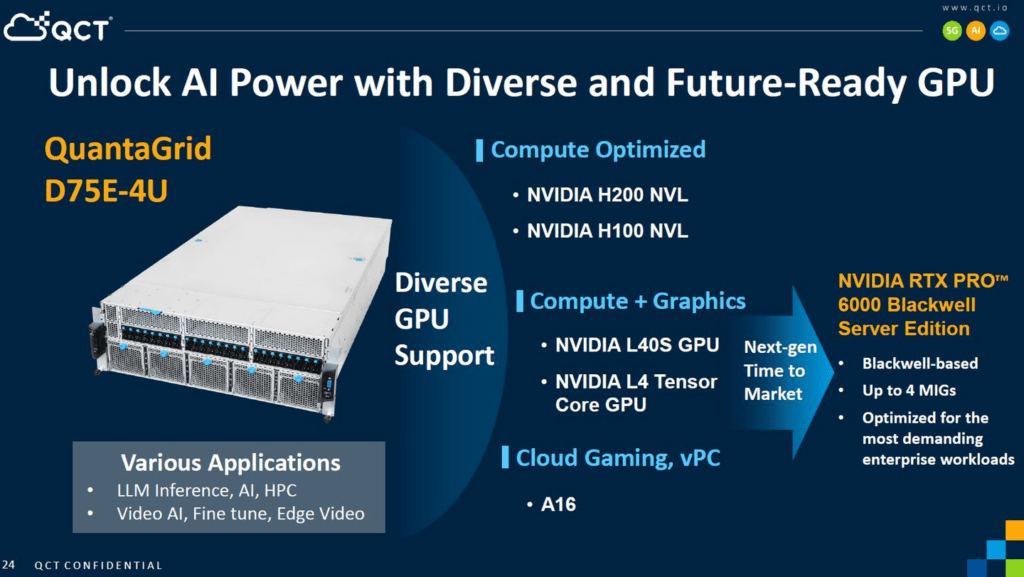 QCT

www.qct.io

5G AI

Unlock AI Power with Diverse and Future-Ready GPU

QuantaGrid D75E-4U

Various Applications
• LLM Inference, AI, HPC
• Video AI, Fine tune, Edge Video

Diverse GPU Support

Compute Optimized
• NVIDIA H200 NVL
• NVIDIA H100 NVL

Compute + Graphics
• NVIDIA L40S GPU
• NVIDIA L4 Tensor Core GPU

Cloud Gaming, vPC
• A16

Next-gen Time to Market

NVIDIA RTX PRO™ 6000 Blackwell Server Edition
• Blackwell-based
• Up to 4 MIGs
• Optimized for the most demanding enterprise workloads

24 QCT CONFIDENTIAL